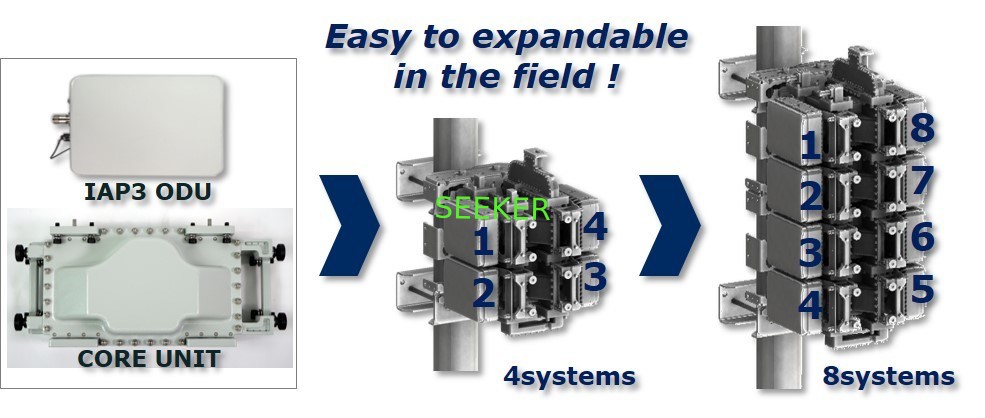 Easy to expandable in the field !

IAP3 ODU

CORE UNIT

SEEKER

1 4
2 3

4systems

1 8
2 7
3 6
4 5

8systems